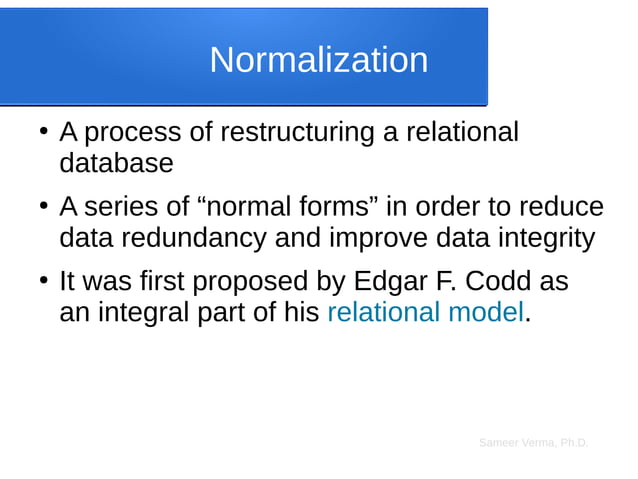 Normalization

• A process of restructuring a relational database

• A series of “normal forms” in order to reduce data redundancy and improve data integrity

• It was first proposed by Edgar F. Codd as an integral part of his relational model.

Sameer Verma, Ph.D.